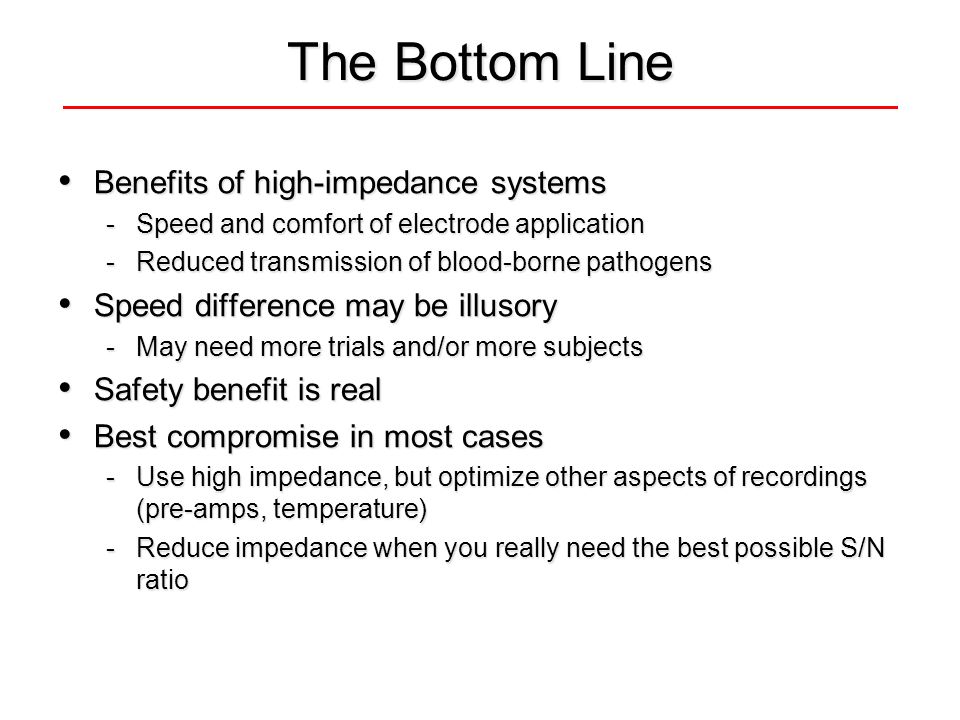 The Bottom Line

• Benefits of high-impedance systems
- Speed and comfort of electrode application
- Reduced transmission of blood-borne pathogens

• Speed difference may be illusory
- May need more trials and/or more subjects

• Safety benefit is real

• Best compromise in most cases
- Use high impedance, but optimize other aspects of recordings (pre-amps, temperature)
- Reduce impedance when you really need the best possible S/N ratio